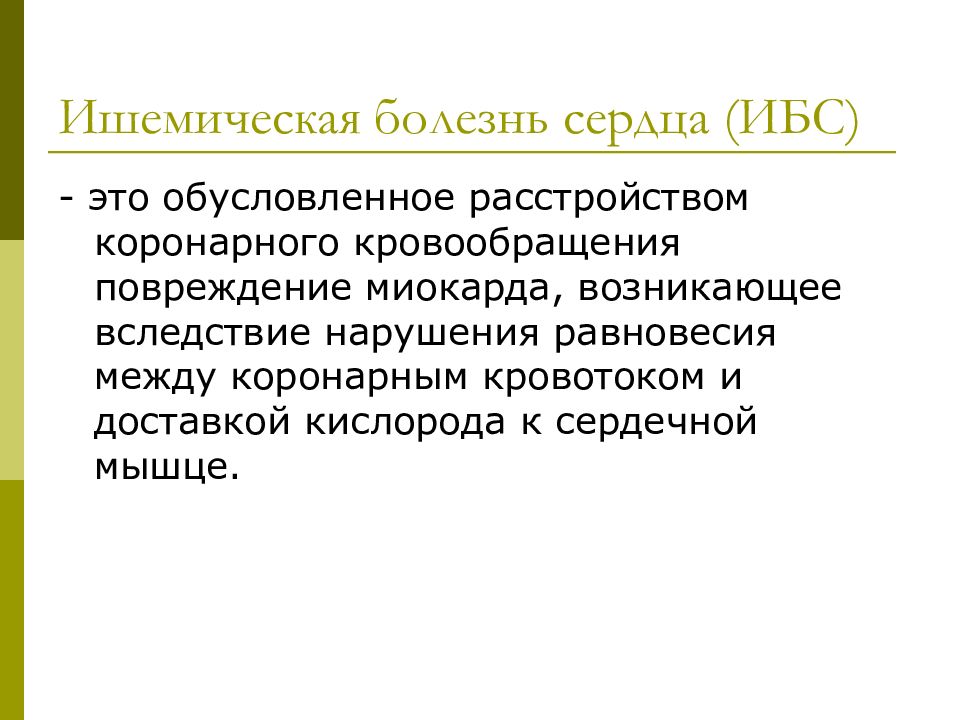 Ишемическая болезнь сердца (ИБС)

- это обусловленное расстройством коронарного кровообращения повреждение миокарда, возникающее вследствие нарушения равновесия между коронарным кровотоком и доставкой кислорода к сердечной мышце.